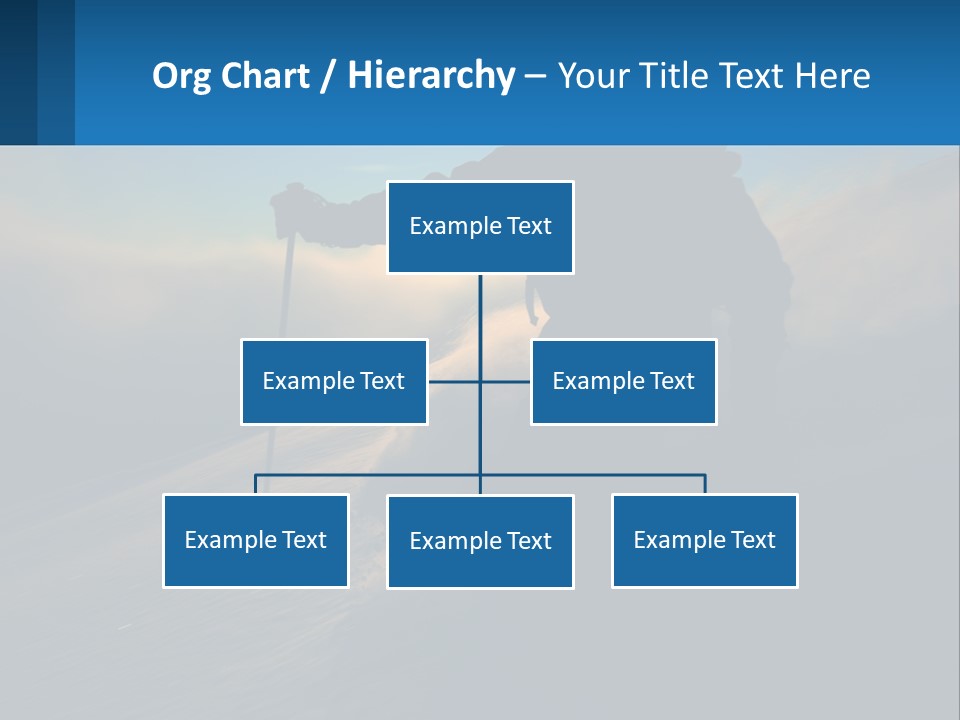 Org Chart / Hierarchy – Your Title Text Here

Example Text

Example Text

Example Text

Example Text

Example Text

Example Text